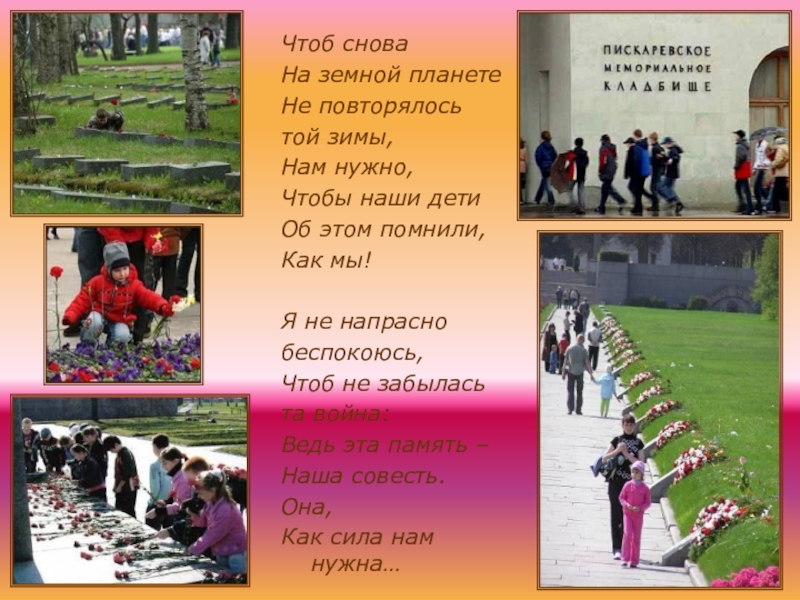 Чтоб снова
На земной планете
Не повторялось
той зимы,
Нам нужно,
Чтобы наши дети
Об этом помнили,
Как мы!

Я не напрасно
беспокоюсь,
Чтоб не забылась
та война:
Ведь эта память –
Наша совесть.
Она,
Как сила нам
нужна…

ПИСКАРЕВСКОЕ
МЕМОРИАЛЬНОЕ
КЛАДБИЩЕ